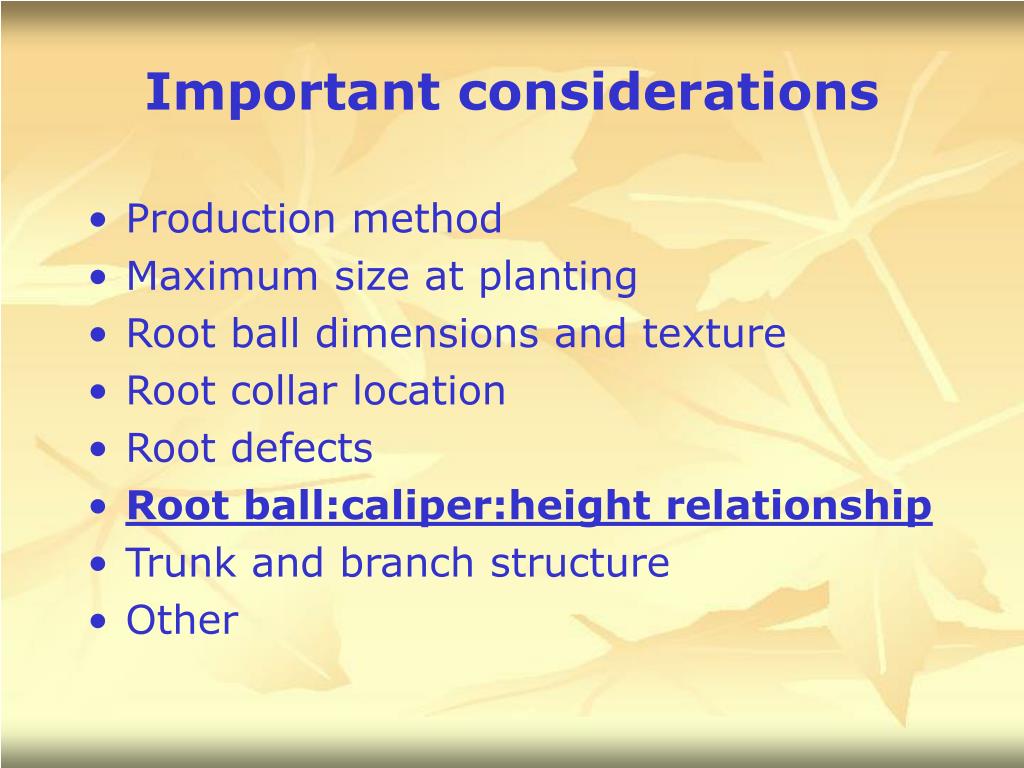 Important considerations

• Production method
• Maximum size at planting
• Root ball dimensions and texture
• Root collar location
• Root defects
• Root ball:caliper:height relationship
• Trunk and branch structure
• Other